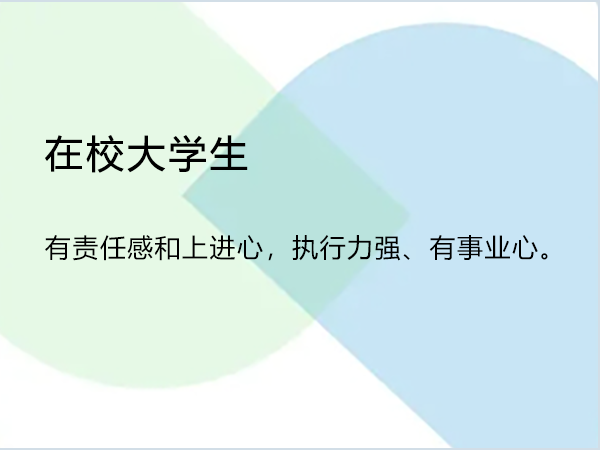 在校大学生

有责任感和上进心，执行力强、有事业心。